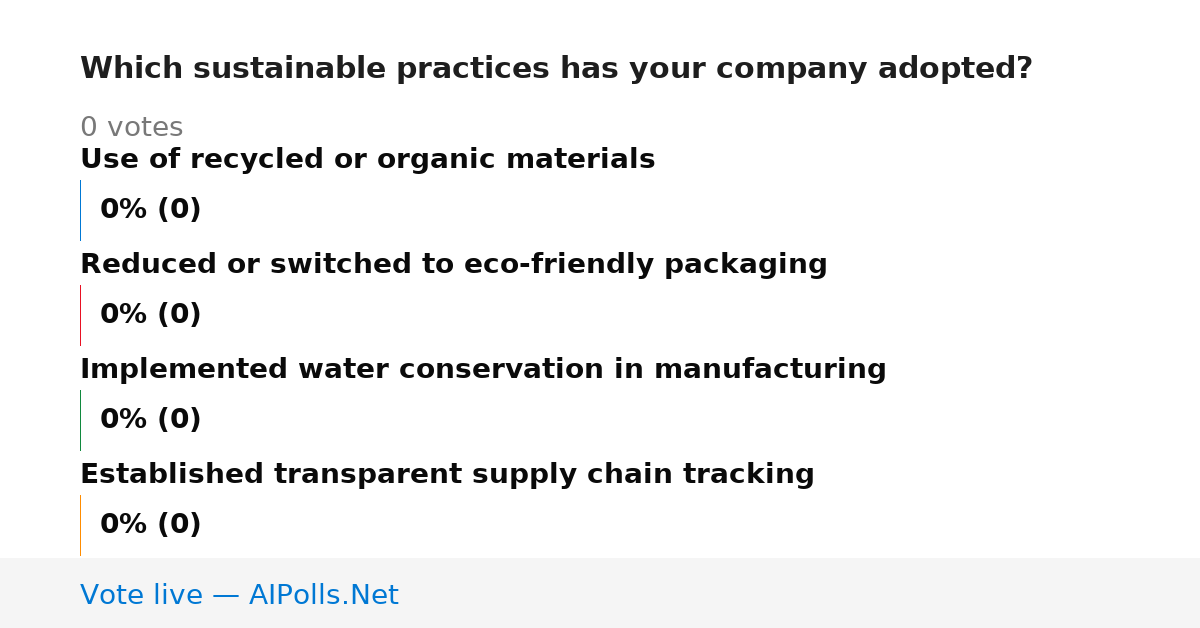 Which sustainable practices has your company adopted?

0 votes

Use of recycled or organic materials

0% (0)

Reduced or switched to eco-friendly packaging

0% (0)

Implemented water conservation in manufacturing

0% (0)

Established transparent supply chain tracking

0% (0)

Vote live — AIPolls.Net